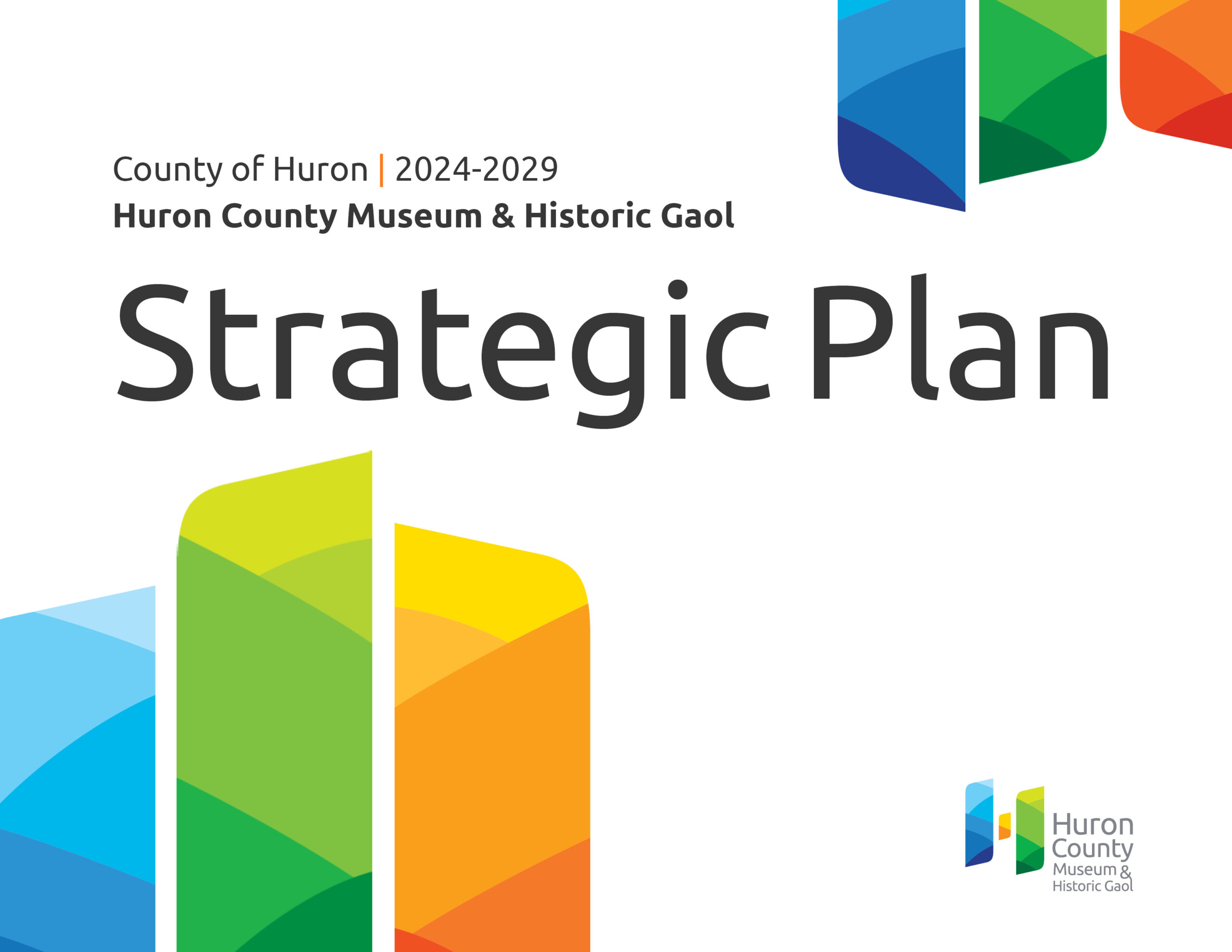 County of Huron | 2024-2029
Huron County Museum & Historic Gaol

Strategic Plan

Huron County Museum & Historic Gaol